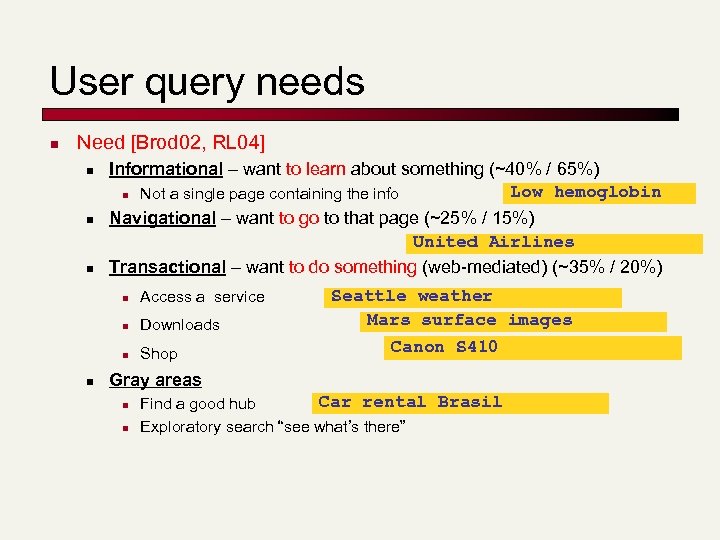 User query needs

- Need [Brod02, RL04]
  - Informational – want to learn about something (~40% / 65%)
    - Not a single page containing the info

Low hemoglobin

  - Navigational – want to go to that page (~25% / 15%)

United Airlines

  - Transactional – want to do something (web-mediated) (~35% / 20%)
    - Access a service

Seattle weather

    - Downloads

Mars surface images

    - Shop

Canon S410

  - Gray areas
    - Find a good hub

Car rental Brasil

    - Exploratory search "see what's there"